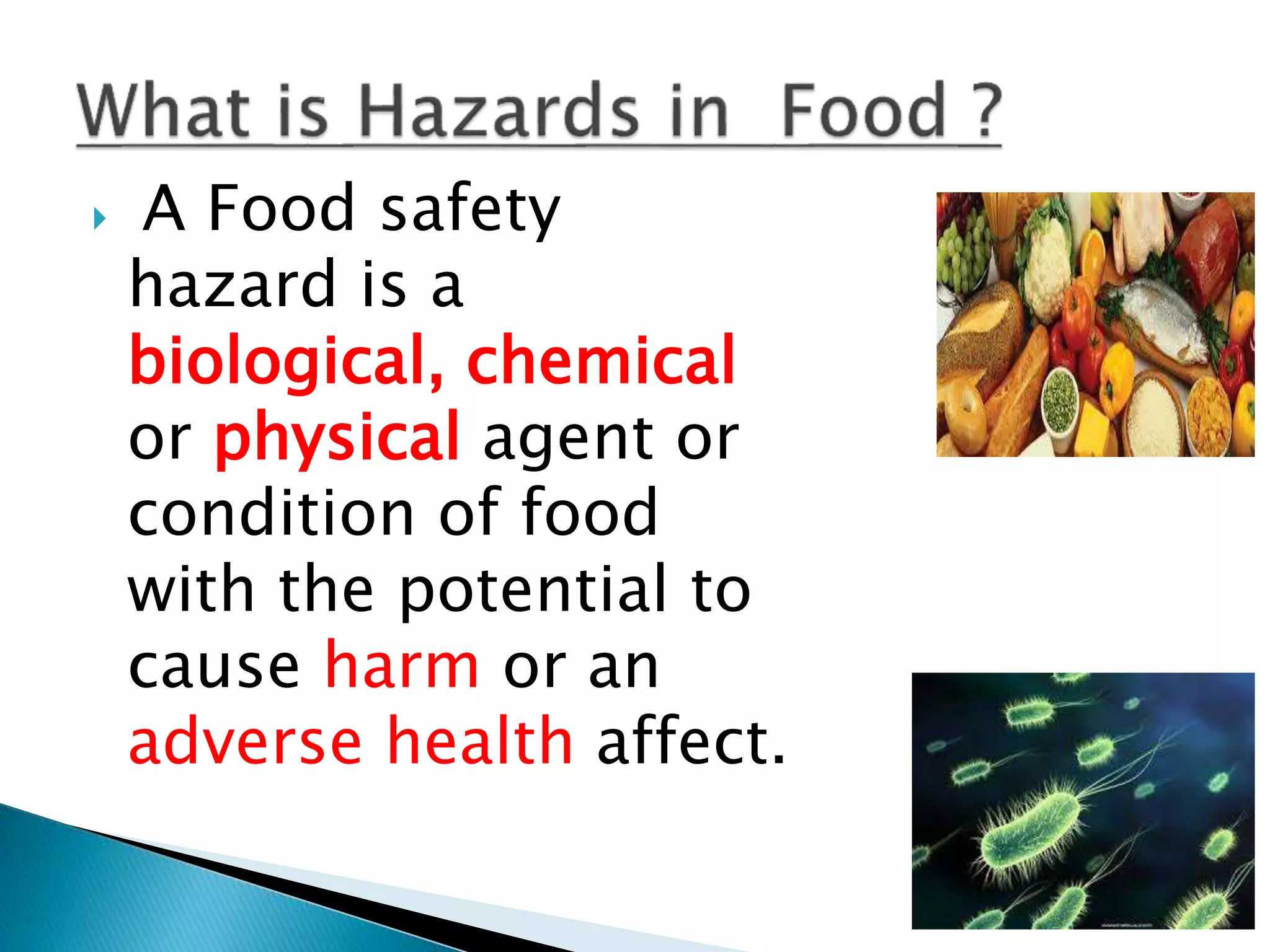 What is Hazards in Food ?

A Food safety hazard is a biological, chemical or physical agent or condition of food with the potential to cause harm or an adverse health affect.